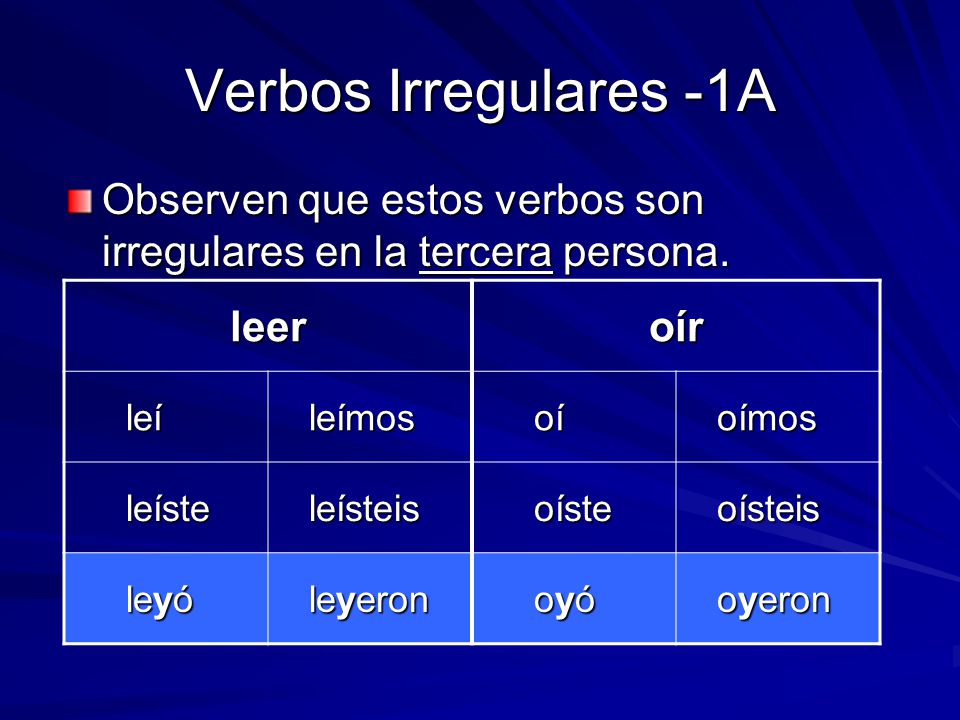 Verbos Irregulares -1A

Observen que estos verbos son irregulares en la tercera persona.

| leer | | oír | |
|---|---|---|---|
| leí | leímos | oí | oímos |
| leíste | leísteis | oíste | oísteis |
| leyó | leyeron | oyó | oyeron |